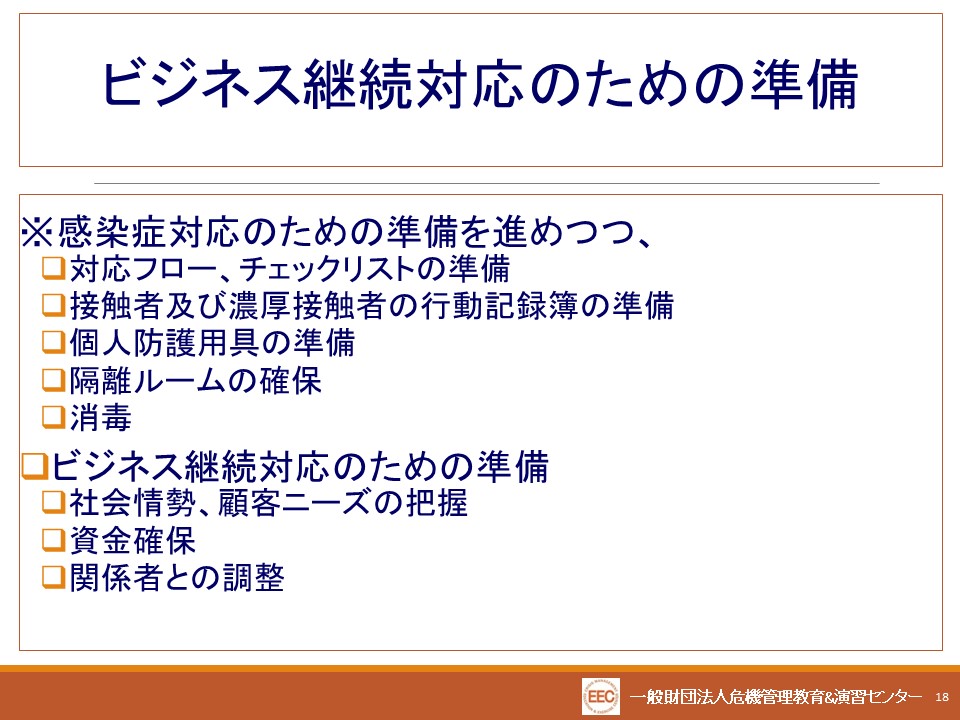 ビジネス継続対応のための準備

※感染症対応のための準備を進めつつ、
❑対応フロー、チェックリストの準備
❑接触者及び濃厚接触者の行動記録簿の準備
❑個人防護用具の準備
❑隔離ルームの確保
❑消毒

❑ビジネス継続対応のための準備
❑社会情勢、顧客ニーズの把握
❑資金確保
❑関係者との調整

EEC 一般財団法人危機管理教育&演習センター 18